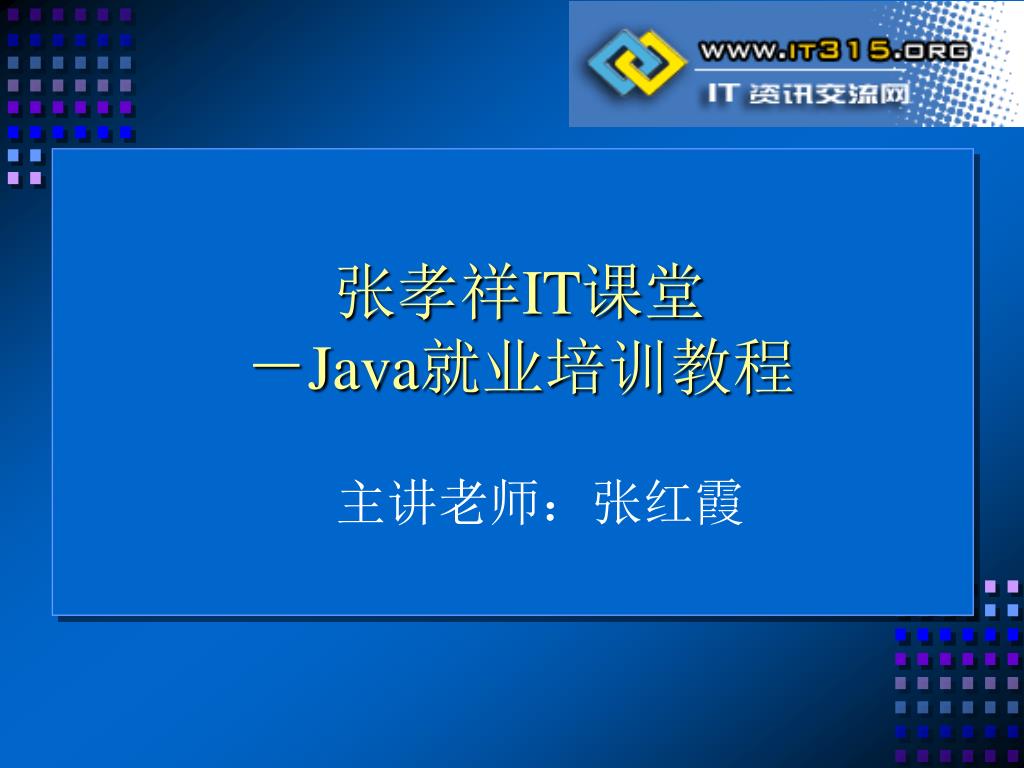 WWW.IT315.ORG
IT 资讯交流网

张孝祥IT课堂
－Java就业培训教程

主讲老师：张红霞